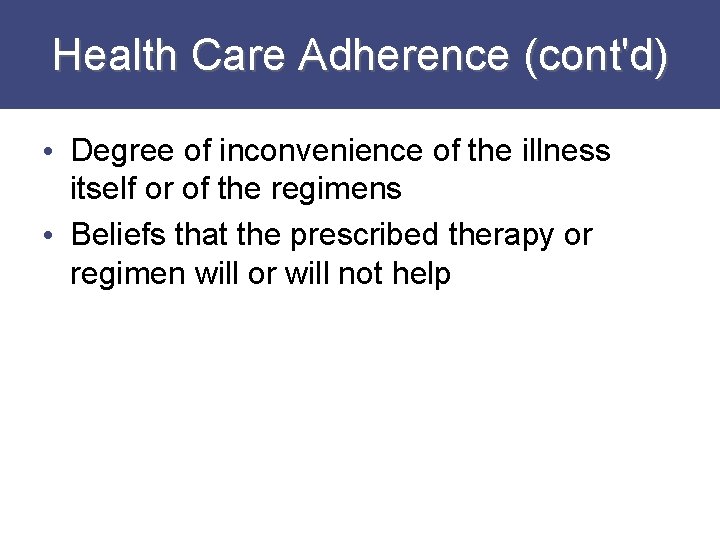 Health Care Adherence (cont'd)

• Degree of inconvenience of the illness itself or of the regimens
• Beliefs that the prescribed therapy or regimen will or will not help